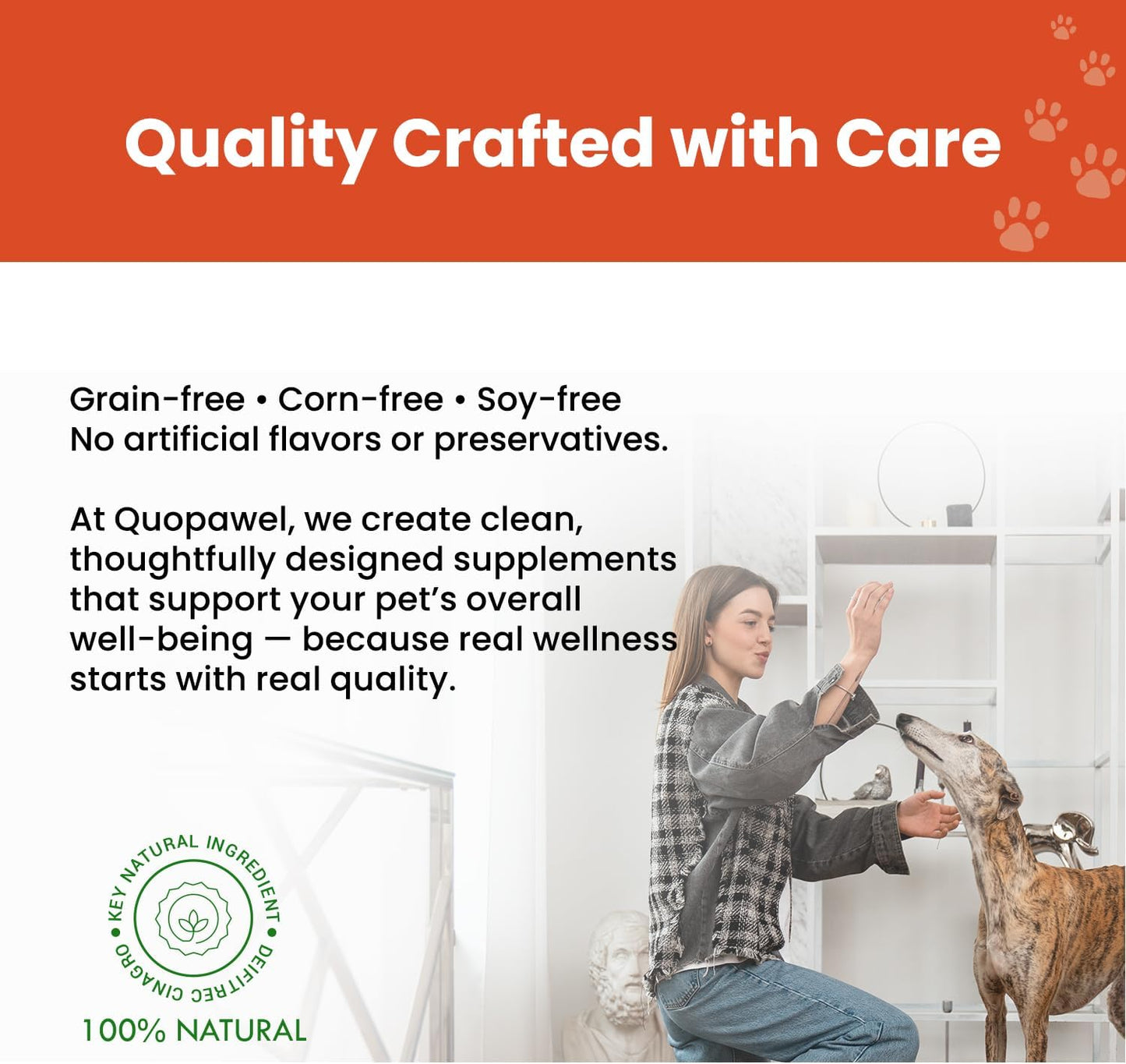 Quality Crafted with Care

Grain-free • Corn-free • Soy-free
No artificial flavors or preservatives.

At Quopawel, we create clean, thoughtfully designed supplements that support your pet's overall well-being — because real wellness starts with real quality.

KEY NATURAL INGREDIENT • ORGANIC CERTIFIED •

100% NATURAL